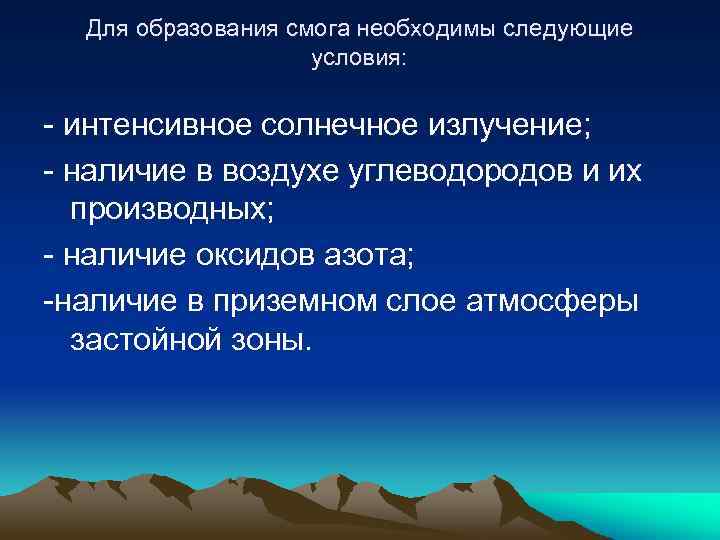 Для образования смога необходимы следующие условия:

- интенсивное солнечное излучение;

- наличие в воздухе углеводородов и их производных;

- наличие оксидов азота;

-наличие в приземном слое атмосферы застойной зоны.